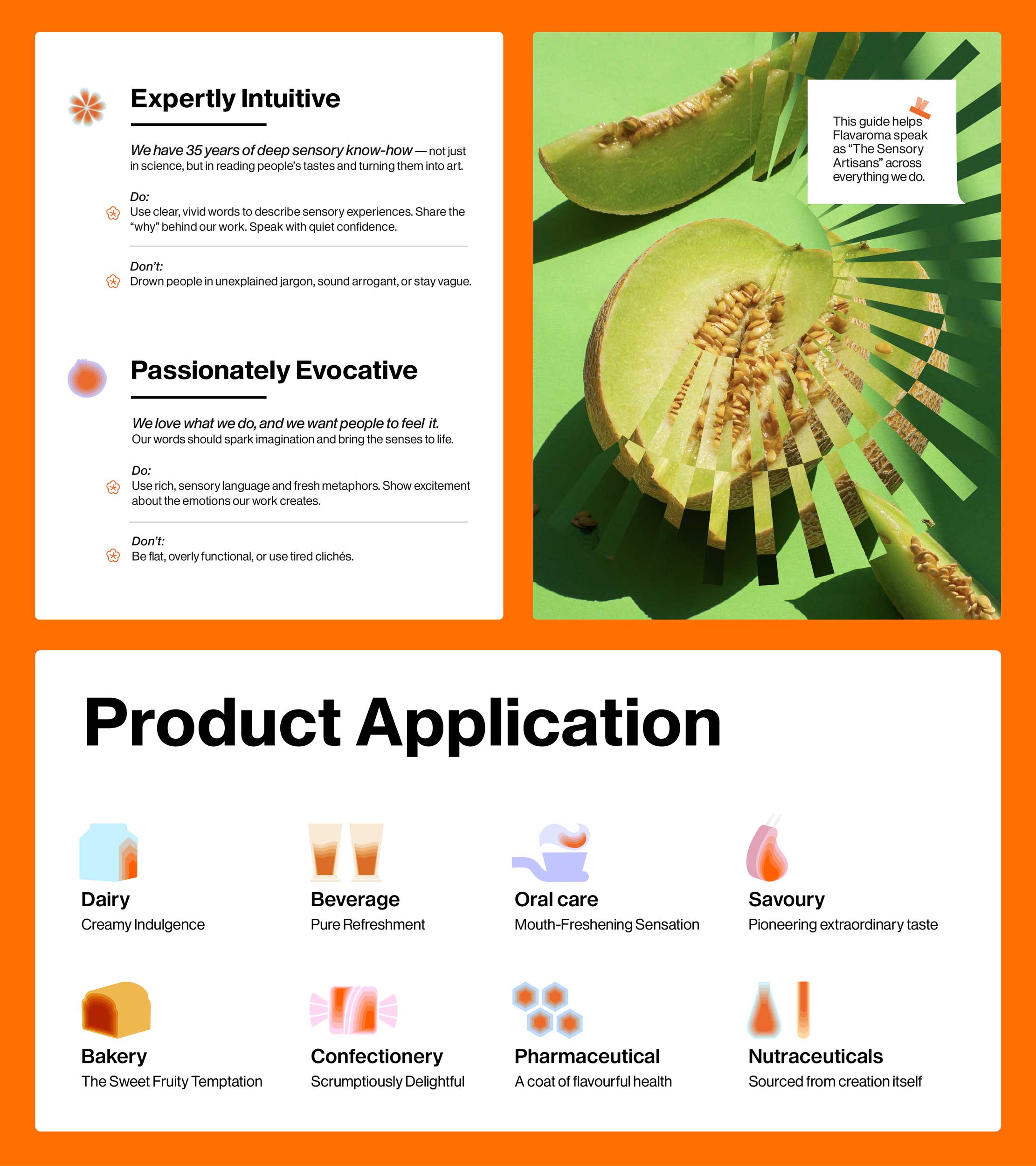 Expertly Intuitive

We have 35 years of deep sensory know-how — not just in science, but in reading people's tastes and turning them into art.

Do:
Use clear, vivid words to describe sensory experiences. Share the "why" behind our work. Speak with quiet confidence.

Don't:
Drown people in unexplained jargon, sound arrogant, or stay vague.

Passionately Evocative

We love what we do, and we want people to feel it.
Our words should spark imagination and bring the senses to life.

Do:
Use rich, sensory language and fresh metaphors. Show excitement about the emotions our work creates.

Don't:
Be flat, overly functional, or use tired clichés.

This guide helps Flavaroma speak as "The Sensory Artisans" across everything we do.

Product Application

Dairy
Creamy Indulgence

Beverage
Pure Refreshment

Oral care
Mouth-Freshening Sensation

Savoury
Pioneering extraordinary taste

Bakery
The Sweet Fruity Temptation

Confectionery
Scrumptiously Delightful

Pharmaceutical
A coat of flavourful health

Nutraceuticals
Sourced from creation itself